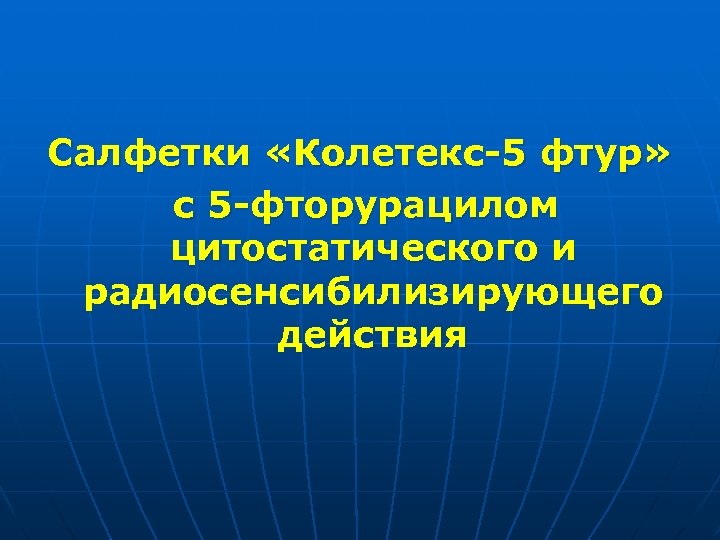 Салфетки «Колетекс-5 фтур» с 5-фторурацилом цитостатического и радиосенсибилизирующего действия